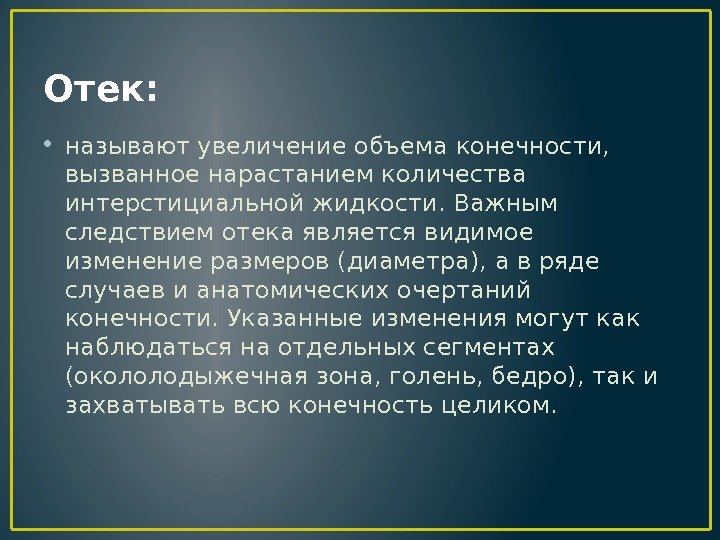 Отек:

• называют увеличение объема конечности, вызванное нарастанием количества интерстициальной жидкости. Важным следствием отека является видимое изменение размеров (диаметра), а в ряде случаев и анатомических очертаний конечности. Указанные изменения могут как наблюдаться на отдельных сегментах (окололодыжечная зона, голень, бедро), так и захватывать всю конечность целиком.